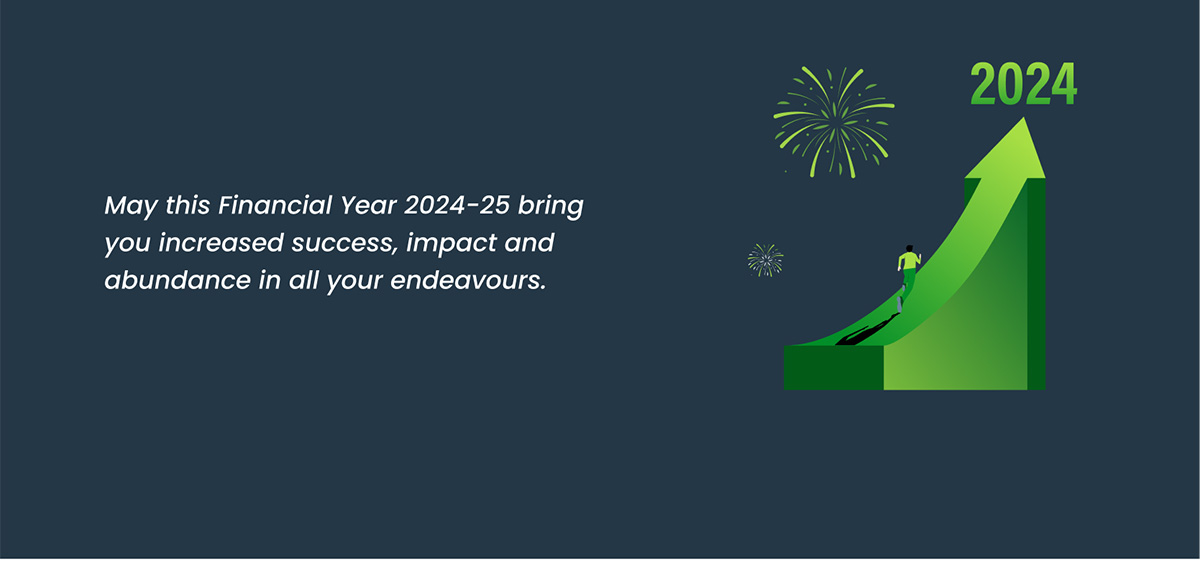 May this Financial Year 2024-25 bring you increased success, impact and abundance in all your endeavours.

2024